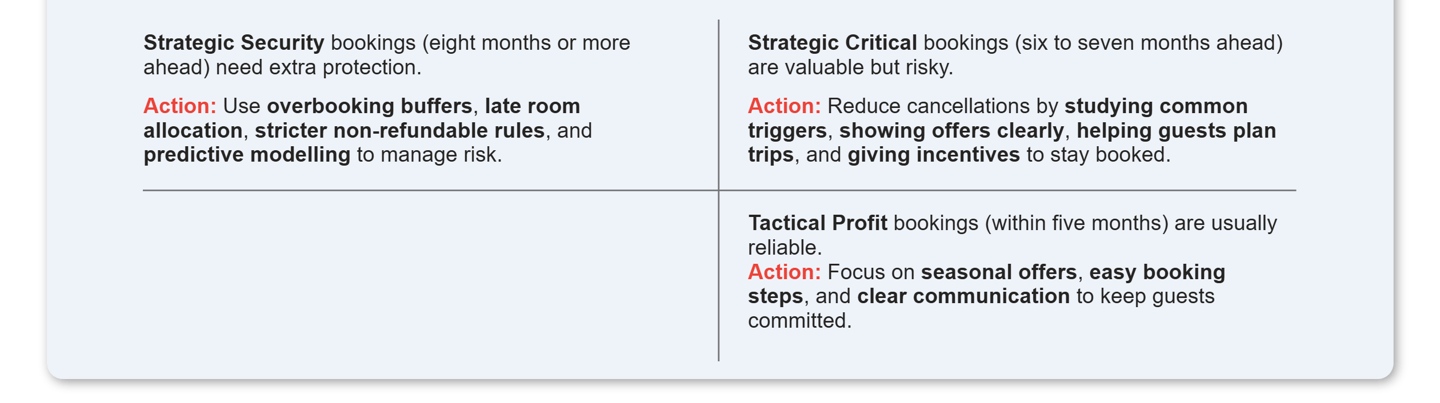 Strategic Security bookings (eight months or more ahead) need extra protection.

Action: Use overbooking buffers, late room allocation, stricter non-refundable rules, and predictive modelling to manage risk.

Strategic Critical bookings (six to seven months ahead) are valuable but risky.

Action: Reduce cancellations by studying common triggers, showing offers clearly, helping guests plan trips, and giving incentives to stay booked.

Tactical Profit bookings (within five months) are usually reliable.
Action: Focus on seasonal offers, easy booking steps, and clear communication to keep guests committed.